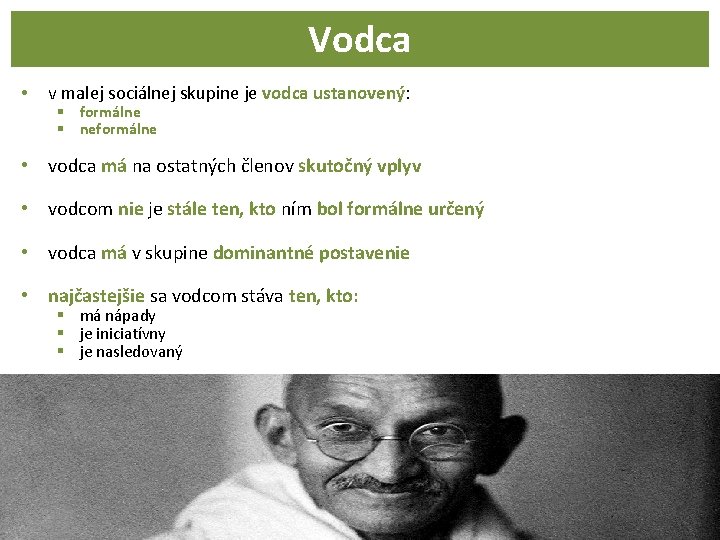 Vodca

• v malej sociálnej skupine je vodca ustanovený:
  ▪ formálne
  ▪ neformálne

• vodca má na ostatných členov skutočný vplyv

• vodcom nie je stále ten, kto ním bol formálne určený

• vodca má v skupine dominantné postavenie

• najčastejšie sa vodcom stáva ten, kto:
  ▪ má nápady
  ▪ je iniciatívny
  ▪ je nasledovaný